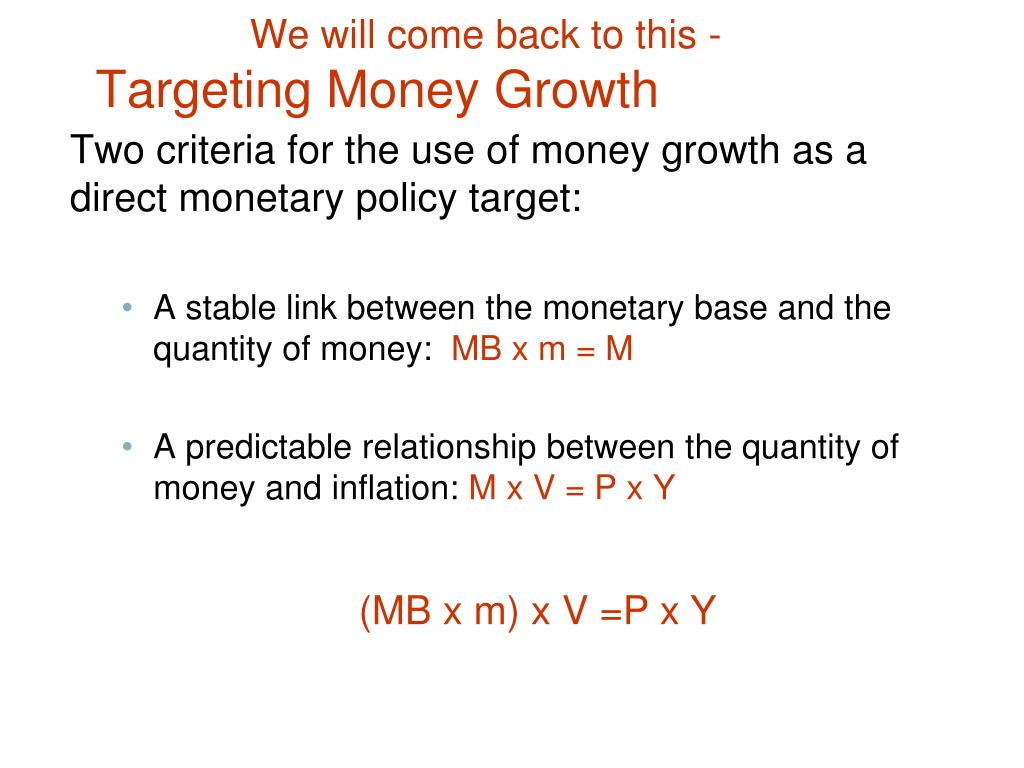 We will come back to this -
Targeting Money Growth

Two criteria for the use of money growth as a direct monetary policy target:

• A stable link between the monetary base and the quantity of money: MB x m = M

• A predictable relationship between the quantity of money and inflation: M x V = P x Y

(MB x m) x V =P x Y